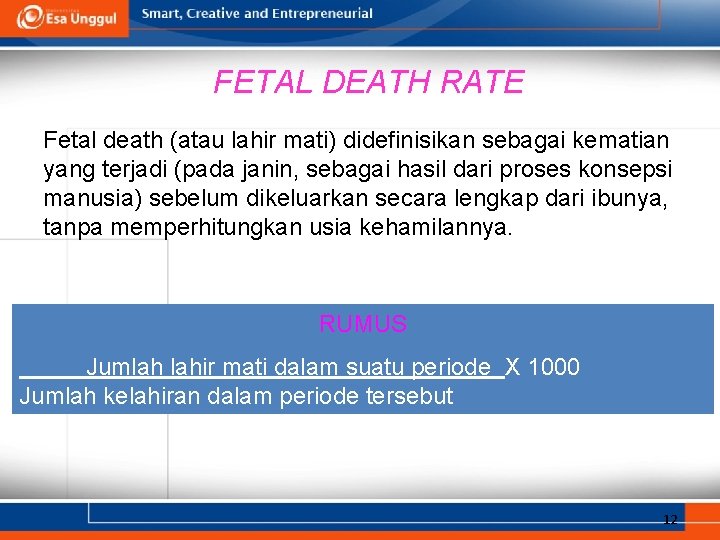 Esa Unggul

Smart, Creative and Entrepreneurial

FETAL DEATH RATE

Fetal death (atau lahir mati) didefinisikan sebagai kematian yang terjadi (pada janin, sebagai hasil dari proses konsepsi manusia) sebelum dikeluarkan secara lengkap dari ibunya, tanpa memperhitungkan usia kehamilannya.

RUMUS

Jumlah lahir mati dalam suatu periode X 1000
Jumlah kelahiran dalam periode tersebut

12